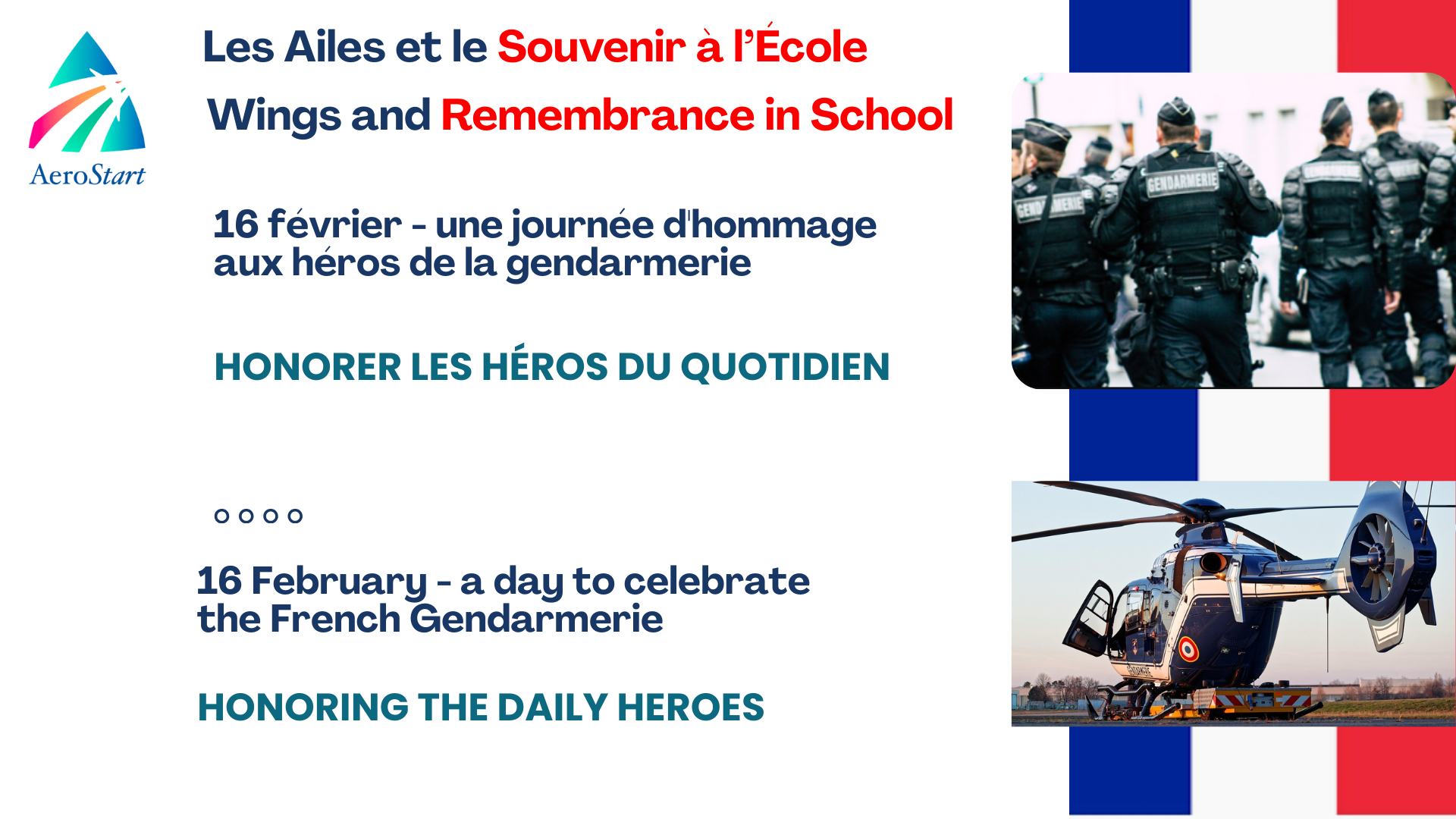 AeroStart

Les Ailes et le Souvenir à l'École

Wings and Remembrance in School

16 février - une journée d'hommage aux héros de la gendarmerie

HONORER LES HÉROS DU QUOTIDIEN

16 February - a day to celebrate the French Gendarmerie

HONORING THE DAILY HEROES